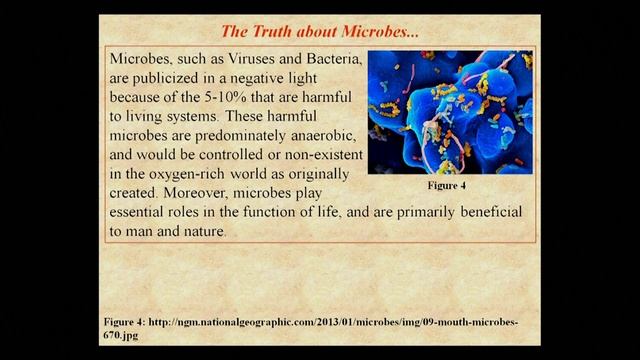 The Truth about Microbes...

Microbes, such as Viruses and Bacteria, are publicized in a negative light because of the 5-10% that are harmful to living systems. These harmful microbes are predominately anaerobic, and would be controlled or non-existent in the oxygen-rich world as originally created. Moreover, microbes play essential roles in the function of life, and are primarily beneficial to man and nature.

Figure 4

Figure 4: http://ngm.nationalgeographic.com/2013/01/microbes/img/09-mouth-microbes-670.jpg